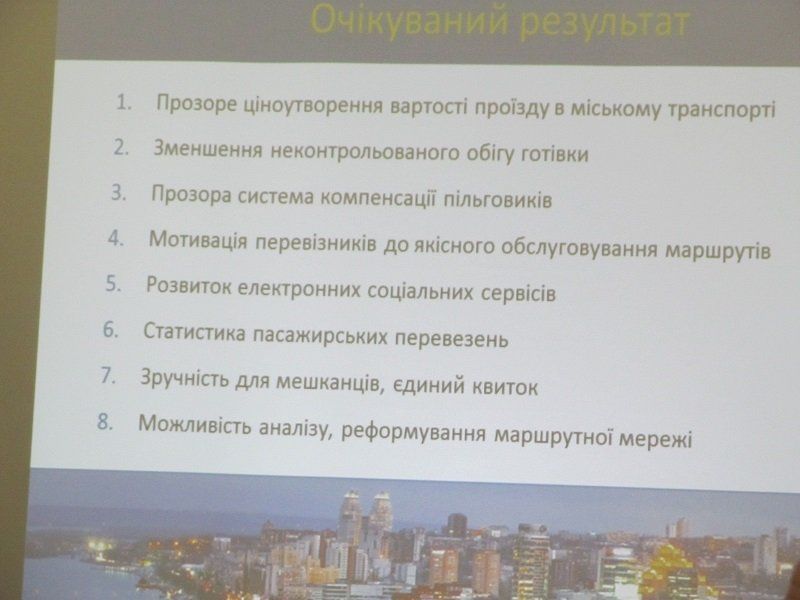 Очікуваний результат

1. Прозоре ціноутворення вартості проїзду в міському транспорті
2. Зменшення неконтрольованого обігу готівки
3. Прозора система компенсації пільговиків
4. Мотивація перевізників до якісного обслуговування маршрутів
5. Розвиток електронних соціальних сервісів
6. Статистика пасажирських перевезень
7. Зручність для мешканців, єдиний квиток
8. Можливість аналізу, реформування маршрутної мережі